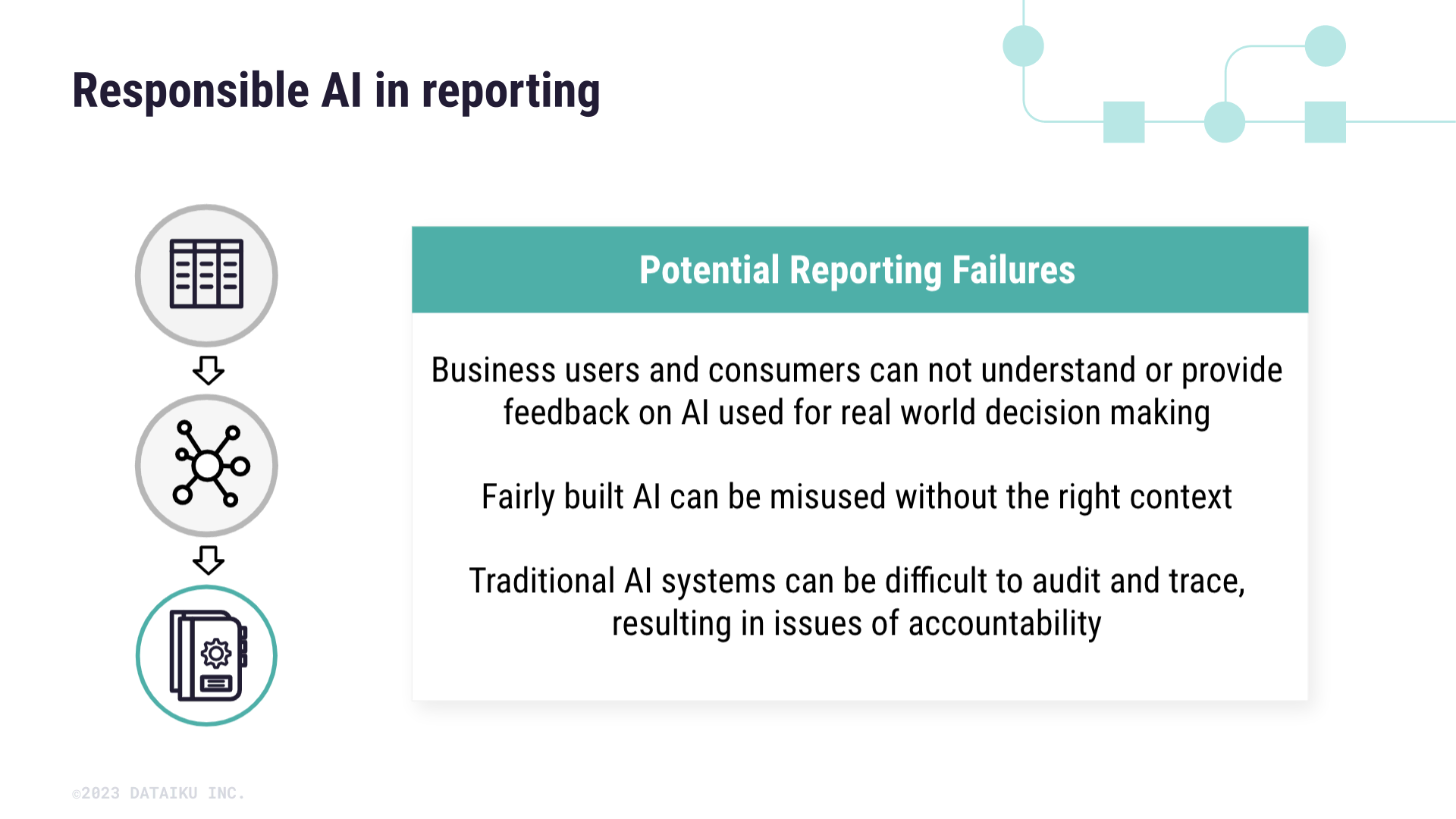 Responsible AI in reporting

Potential Reporting Failures

Business users and consumers can not understand or provide feedback on AI used for real world decision making

Fairly built AI can be misused without the right context

Traditional AI systems can be difficult to audit and trace, resulting in issues of accountability

©2023 DATAIKU INC.